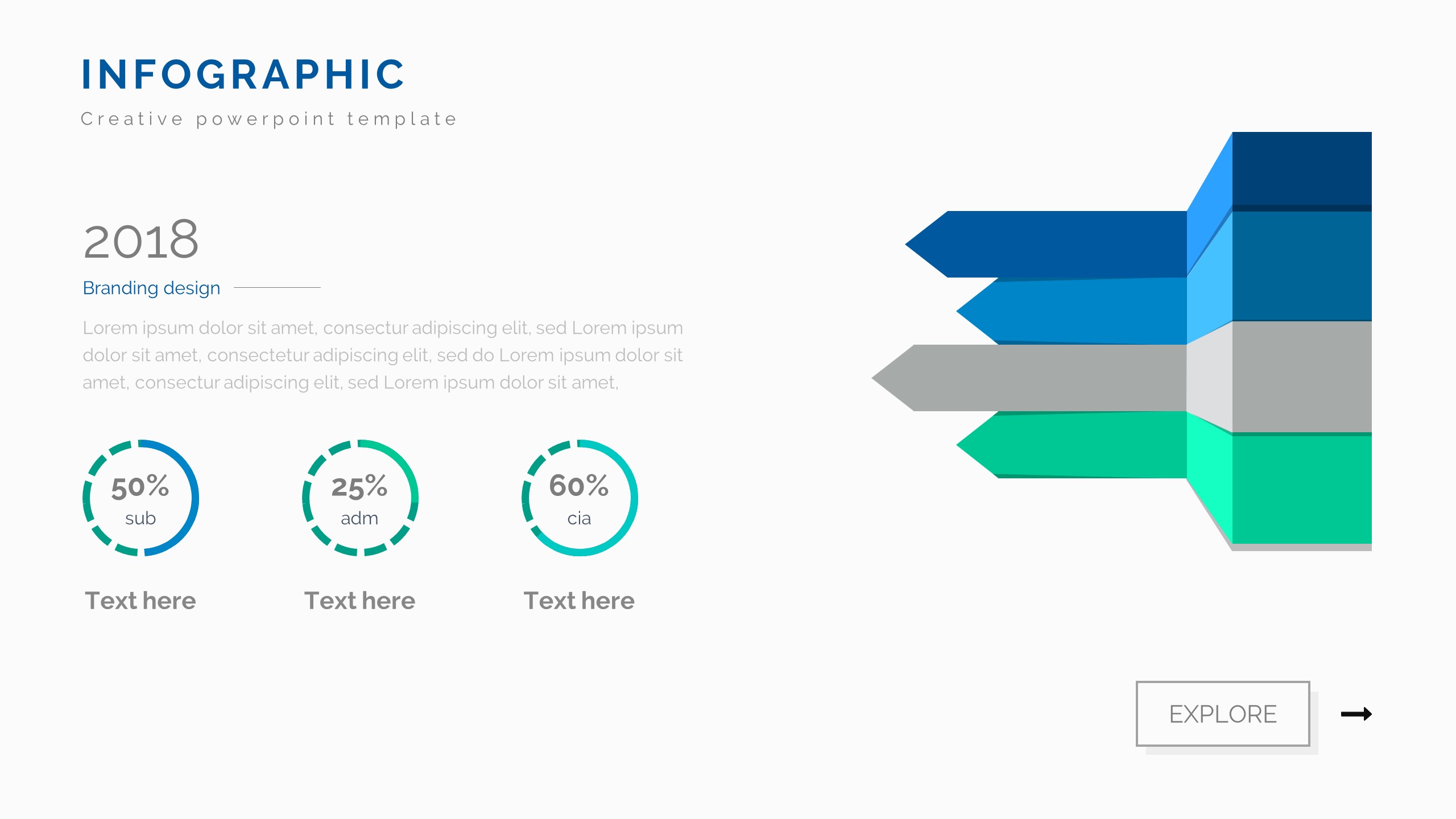 INFOGRAPHIC
Creative powerpoint template

2018
Branding design

Lorem ipsum dolor sit amet, consectur adipiscing elit, sed Lorem ipsum dolor sit amet, consectetur adipiscing elit, sed do Lorem ipsum dolor sit amet, consectur adipiscing elit, sed Lorem ipsum dolor sit amet,

50%
sub

Text here

25%
adm

Text here

60%
cia

Text here

EXPLORE